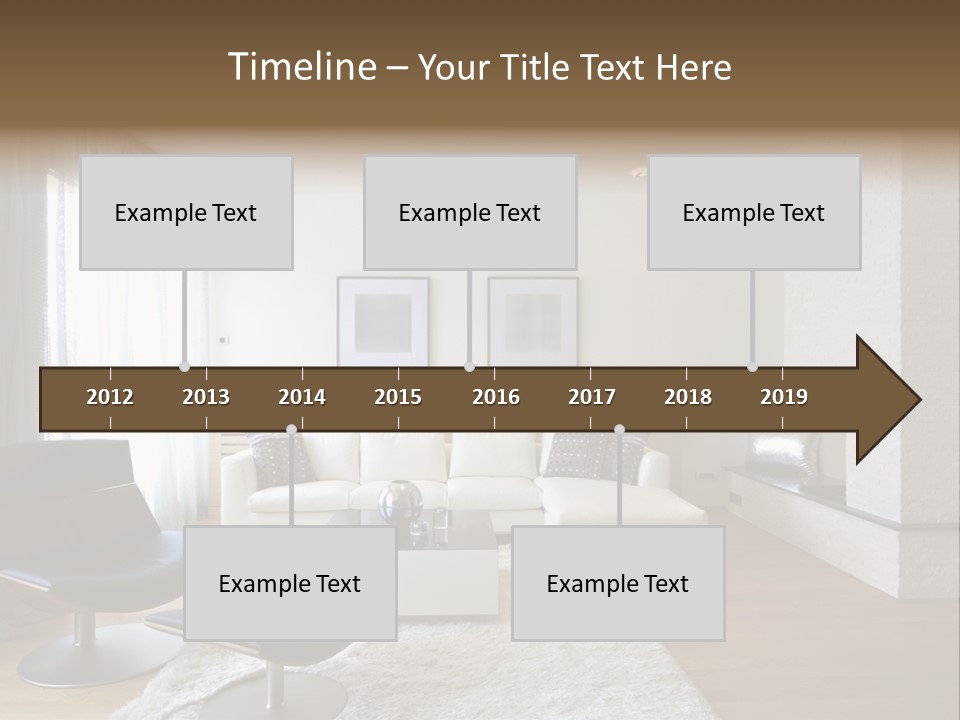 Timeline – Your Title Text Here

Example Text

Example Text

Example Text

2012 2013 2014 2015 2016 2017 2018 2019

Example Text

Example Text